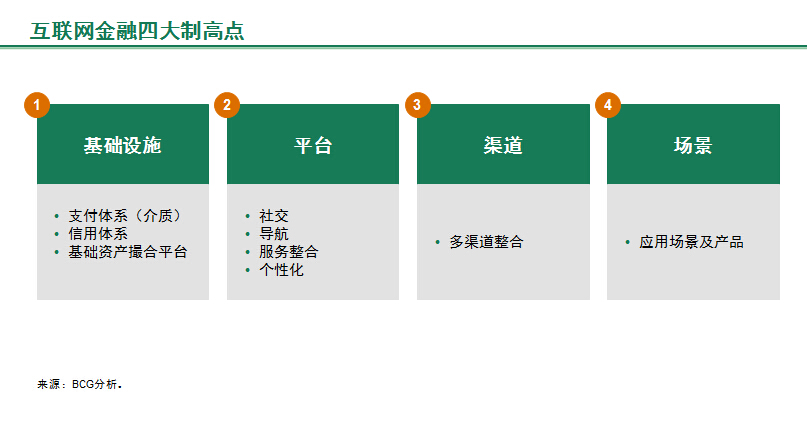 互联网金融四大制高点

1
基础设施
• 支付体系（介质）
• 信用体系
• 基础资产撮合平台

2
平台
• 社交
• 导航
• 服务整合
• 个性化

3
渠道
• 多渠道整合

4
场景
• 应用场景及产品

来源：BCG分析。